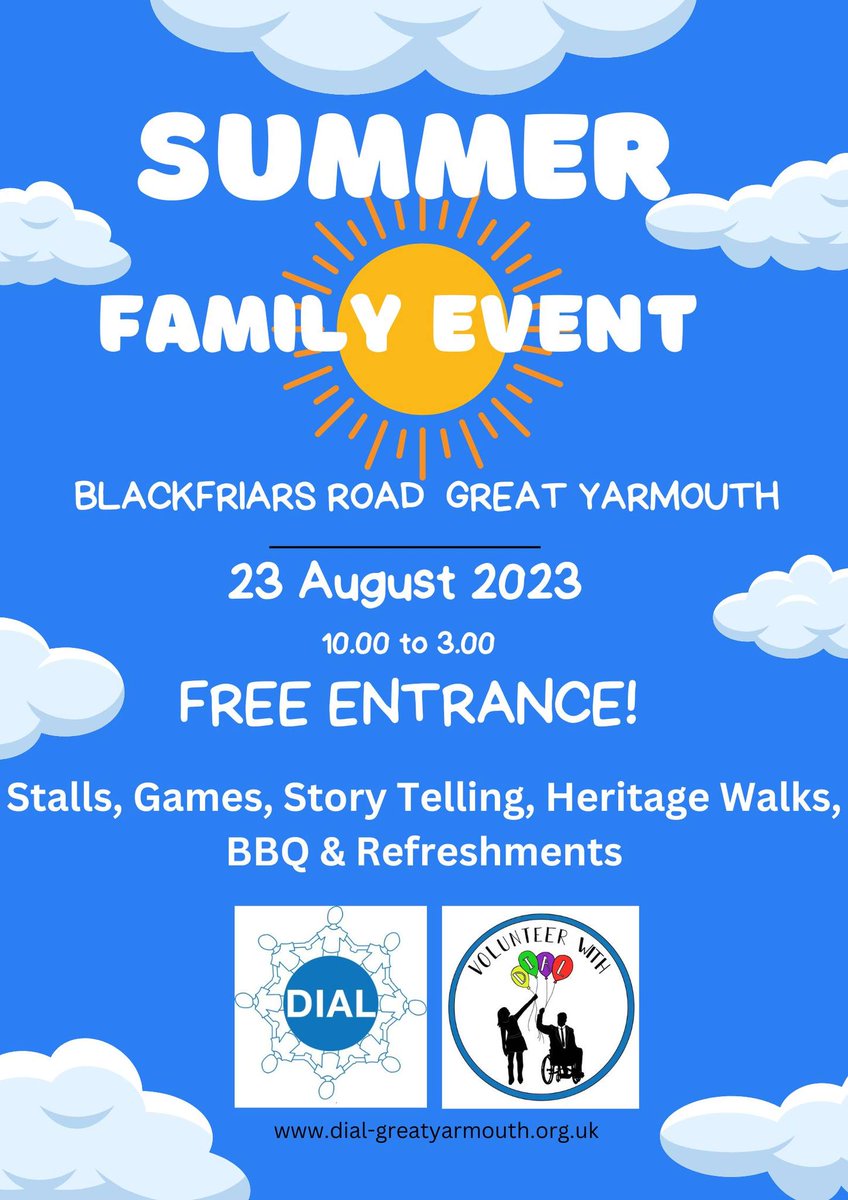 SUMMER

FAMILY EVENT

BLACKFRIARS ROAD GREAT YARMOUTH

23 August 2023

10.00 to 3.00

FREE ENTRANCE!

Stalls, Games, Story Telling, Heritage Walks, BBQ & Refreshments

DIAL

VOLUNTEER WITH DIAL

www.dial-greatyarmouth.org.uk